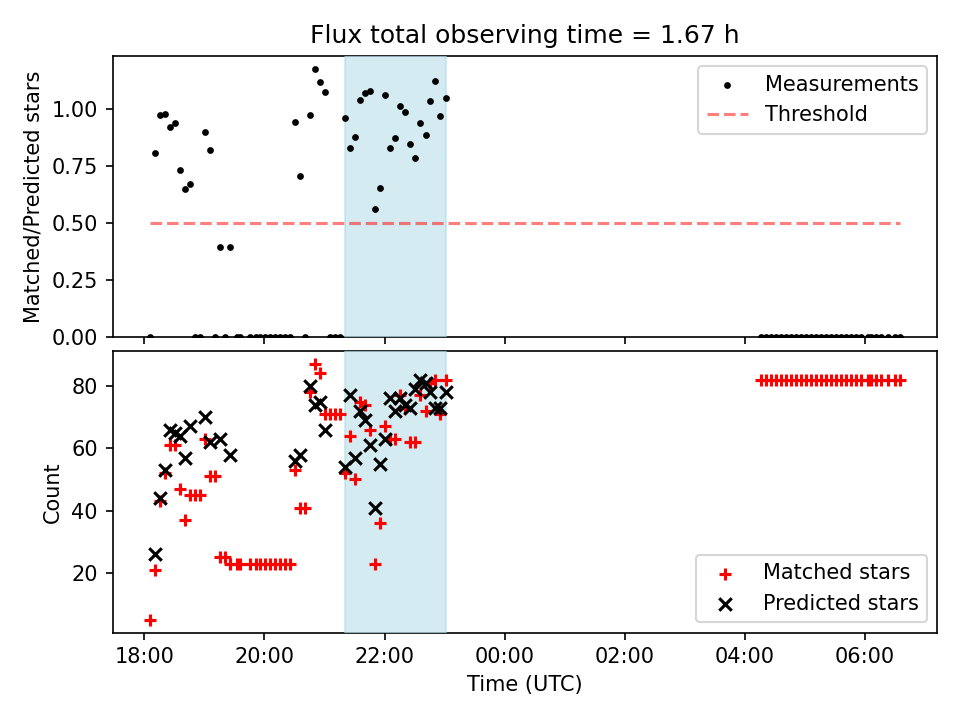 Flux total observing time = 1.67 h

Matched/Predicted stars

1.00
0.75
0.50
0.25
0.00

Measurements
Threshold

Count

80
60
40
20

Matched stars
Predicted stars

18:00
20:00
22:00
00:00
02:00
04:00
06:00

Time (UTC)